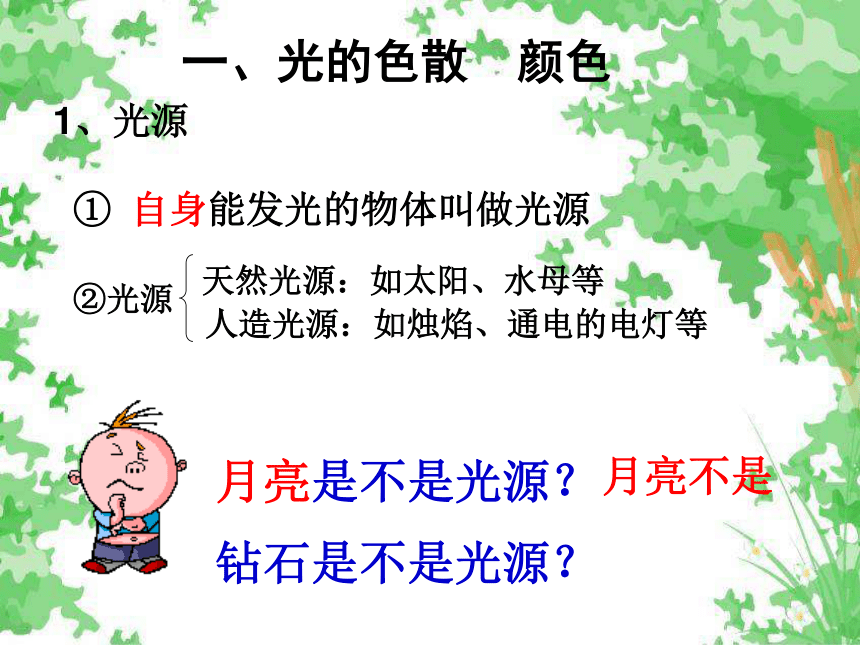 一、光的色散　颜色

1、光源

① 自身能发光的物体叫做光源

②光源 天然光源：如太阳、水母等
人造光源：如烛焰、通电的电灯等

月亮是不是光源？月亮不是

钻石是不是光源？